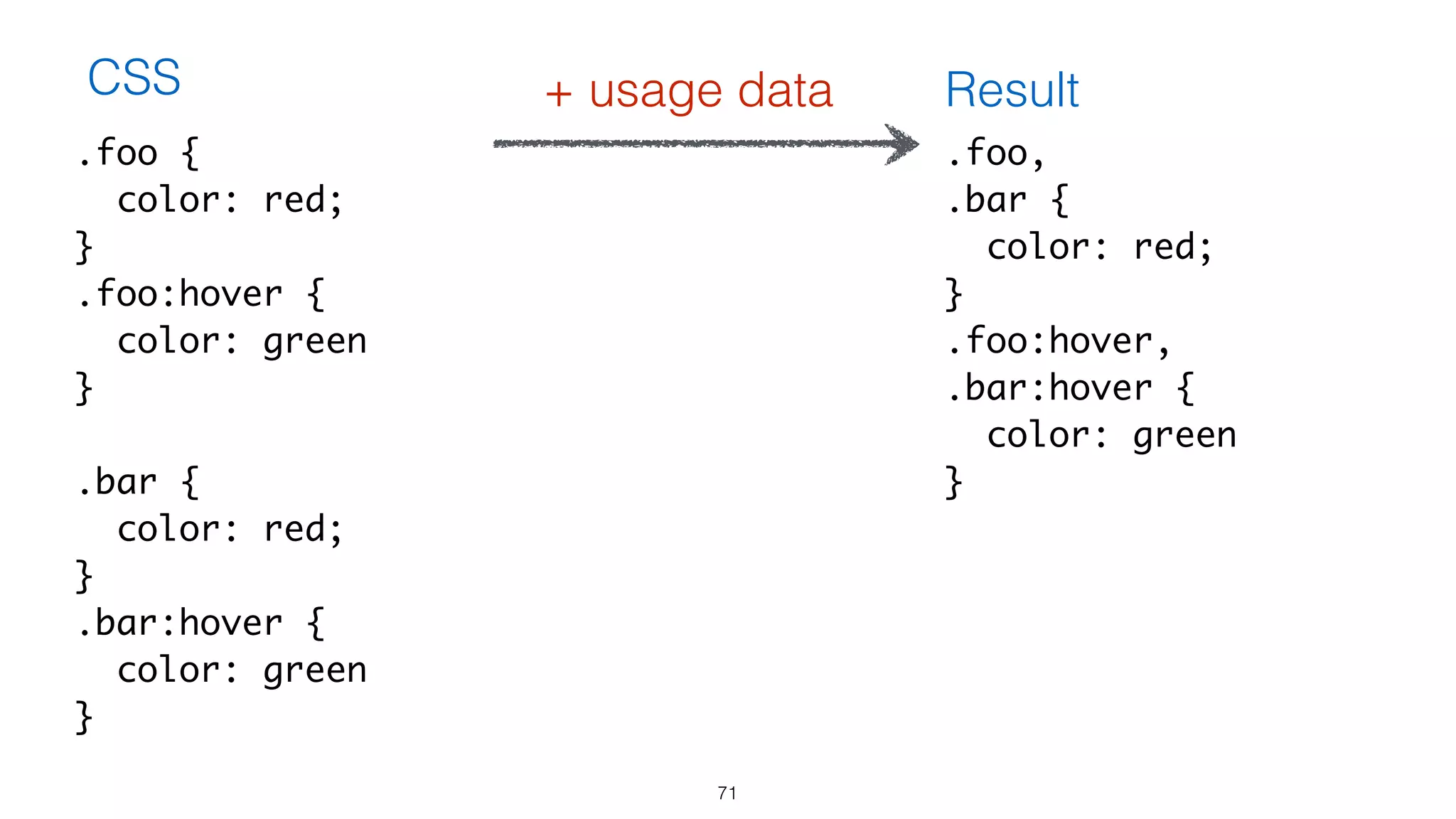 CSS

.foo {
  color: red;
}
.foo:hover {
  color: green
}

.bar {
  color: red;
}
.bar:hover {
  color: green
}

+ usage data

Result

.foo,
.bar {
  color: red;
}
.foo:hover,
.bar:hover {
  color: green
}

71